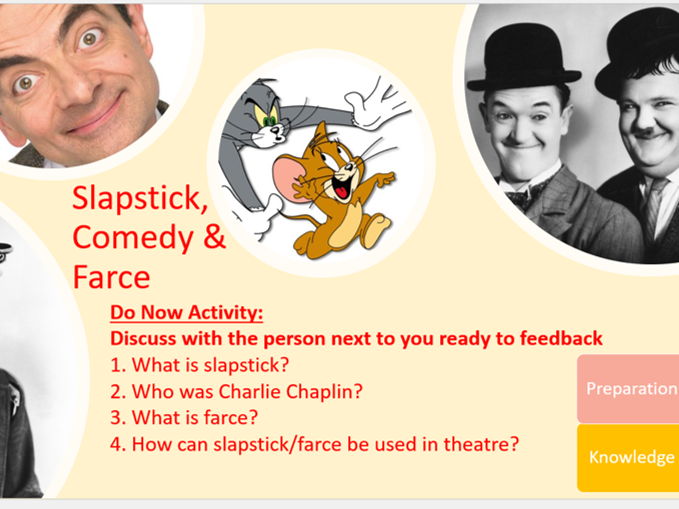 Slapstick, Comedy & Farce

Do Now Activity:
Discuss with the person next to you ready to feedback
1. What is slapstick?
2. Who was Charlie Chaplin?
3. What is farce?
4. How can slapstick/farce be used in theatre?

Preparation

Knowledge